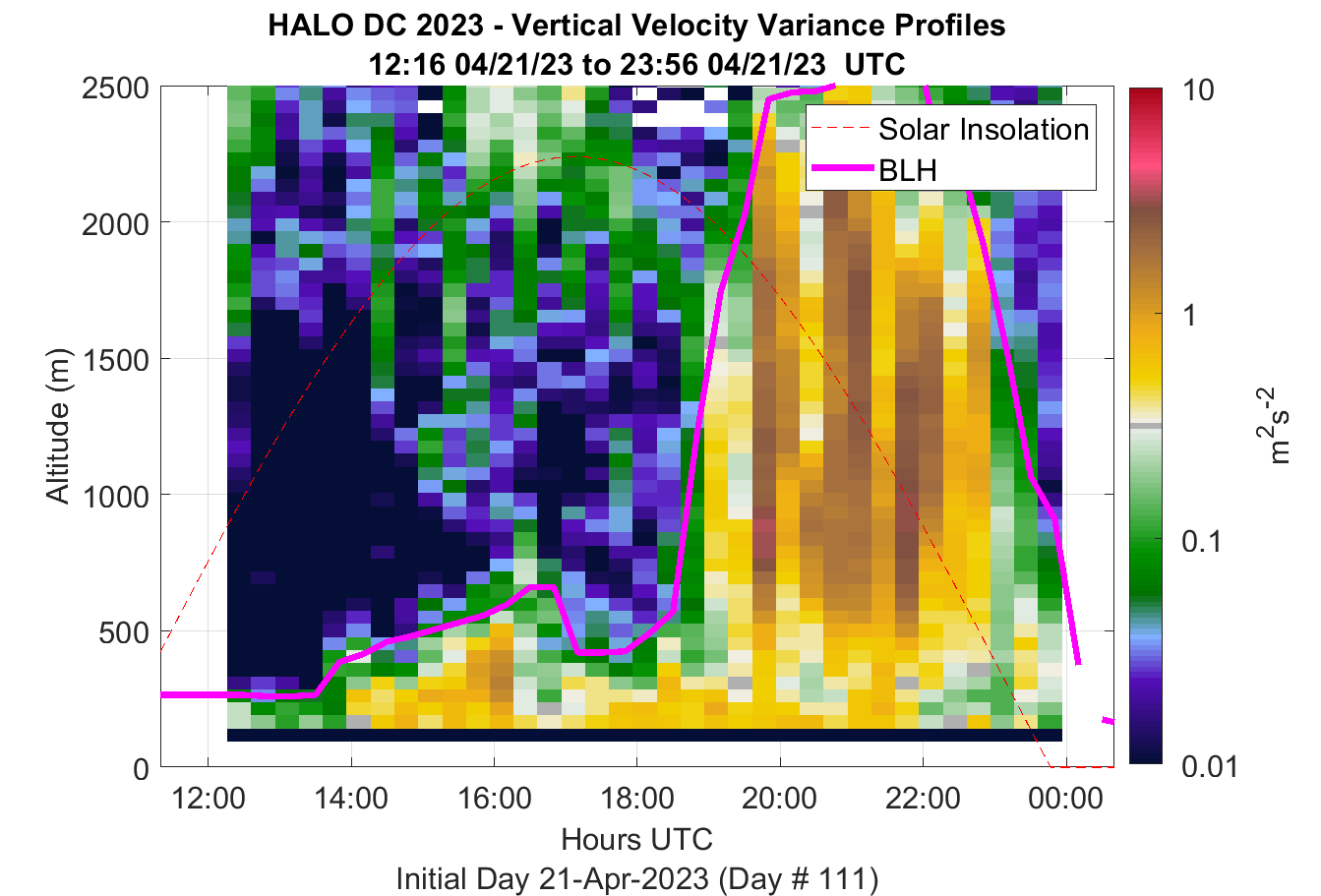 HALO DC 2023 - Vertical Velocity Variance Profiles
12:16 04/21/23 to 23:56 04/21/23 UTC

Solar Insolation
BLH

2500
2000
1500
1000
500
0

Altitude (m)

12:00
14:00
16:00
18:00
20:00
22:00
00:00

Hours UTC
Initial Day 21-Apr-2023 (Day # 111)

10
1
0.1
0.01

$m^2s^{-2}$